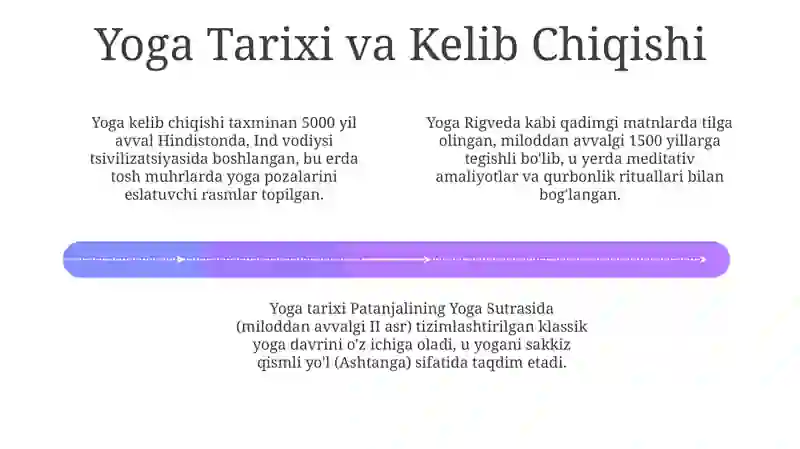 Yoga Tarixi va Kelib Chiqishi

Yoga kelib chiqishi taxminan 5000 yil avval Hindistonda, Ind vodiysi tsivilizatsiyasida boshlangan, bu erda tosh muhrlarda yoga pozalarini eslatuvchi rasmlar topilgan.

Yoga Rigveda kabi qadimgi matnlarda tilga olingan, miloddan avvalgi 1500 yillarga tegishli bo'lib, u yerda meditativ amaliyotlar va qurbonlik rituallari bilan bog'langan.

Yoga tarixi Patanjalining Yoga Sutrasida (miloddan avvalgi II asr) tizimlashtirilgan klassik yoga davrini o'z ichiga oladi, u yogani sakkiz qismli yo'l (Ashtanga) sifatida taqdim etadi.